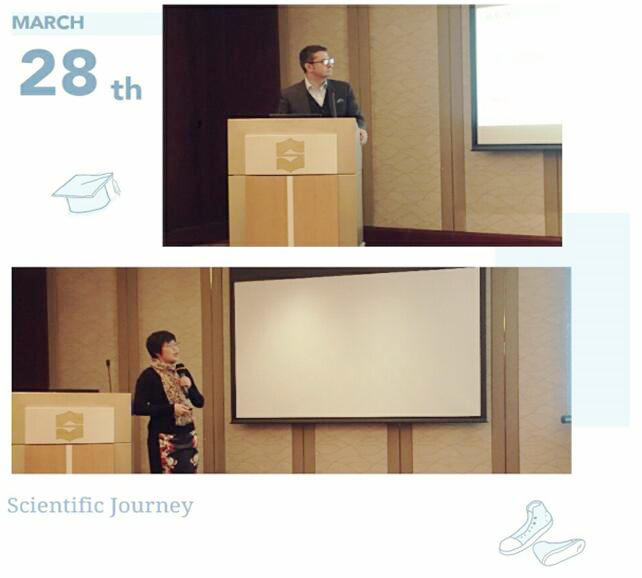 MARCH
28 th

Scientific Journey